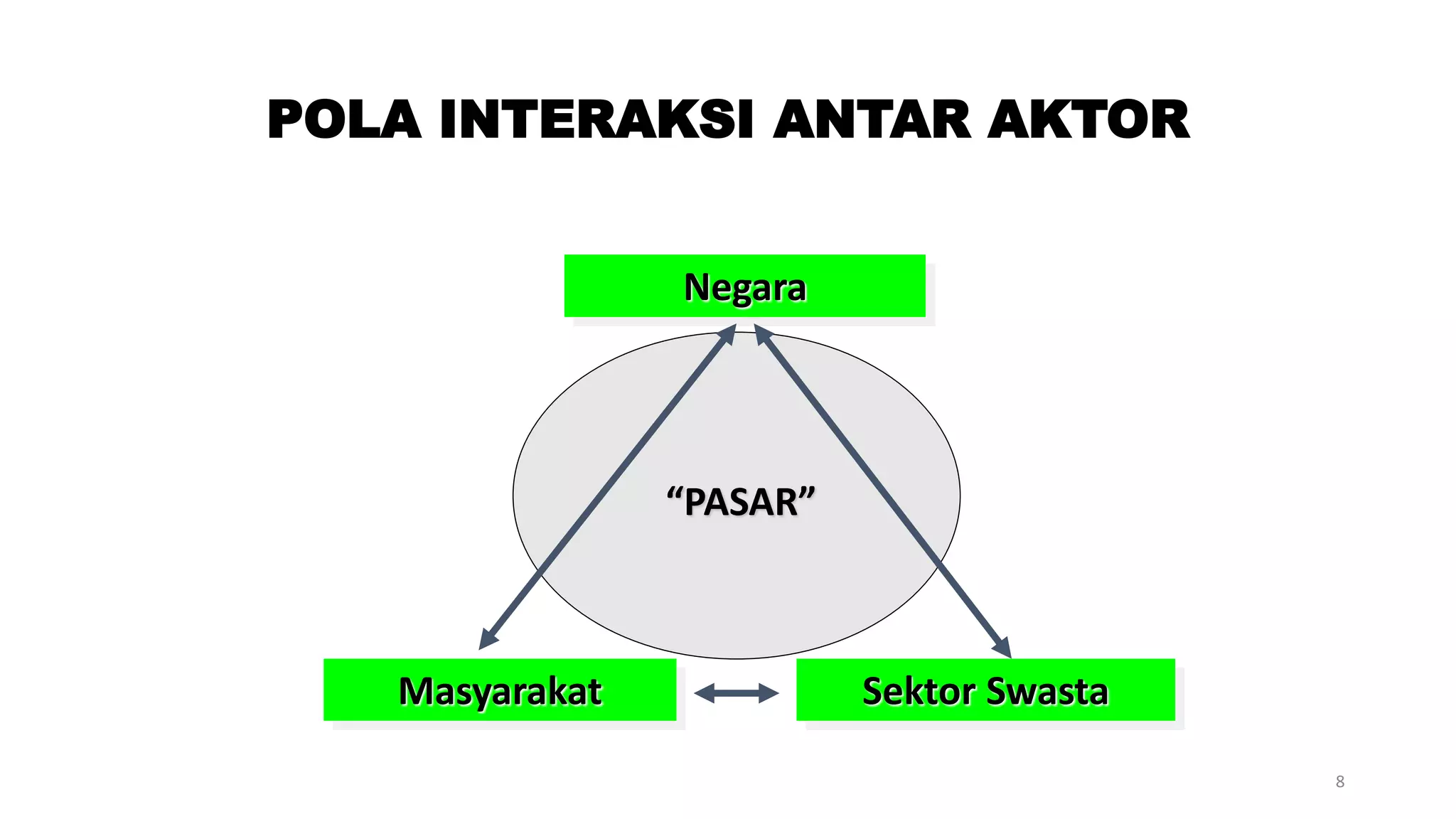 POLA INTERAKSI ANTAR AKTOR

Negara

“PASAR”

Masyarakat

Sektor Swasta

8